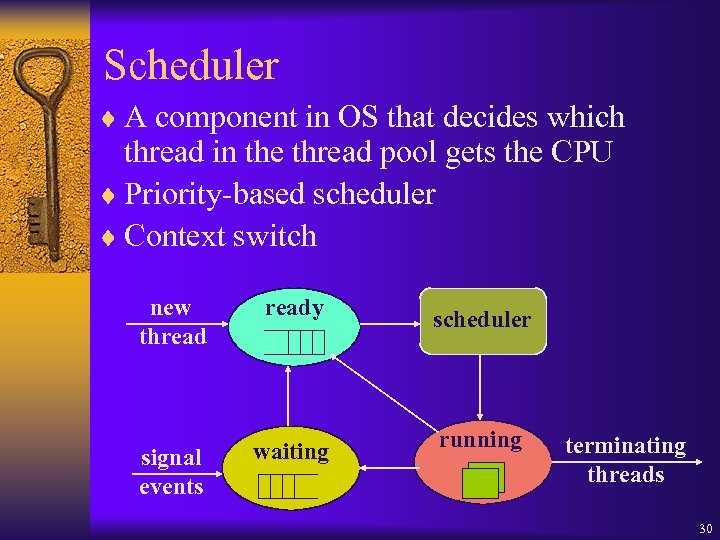 Scheduler

♦ A component in OS that decides which thread in the thread pool gets the CPU
♦ Priority-based scheduler
♦ Context switch

new thread

ready

scheduler

signal events

waiting

running

terminating threads

30